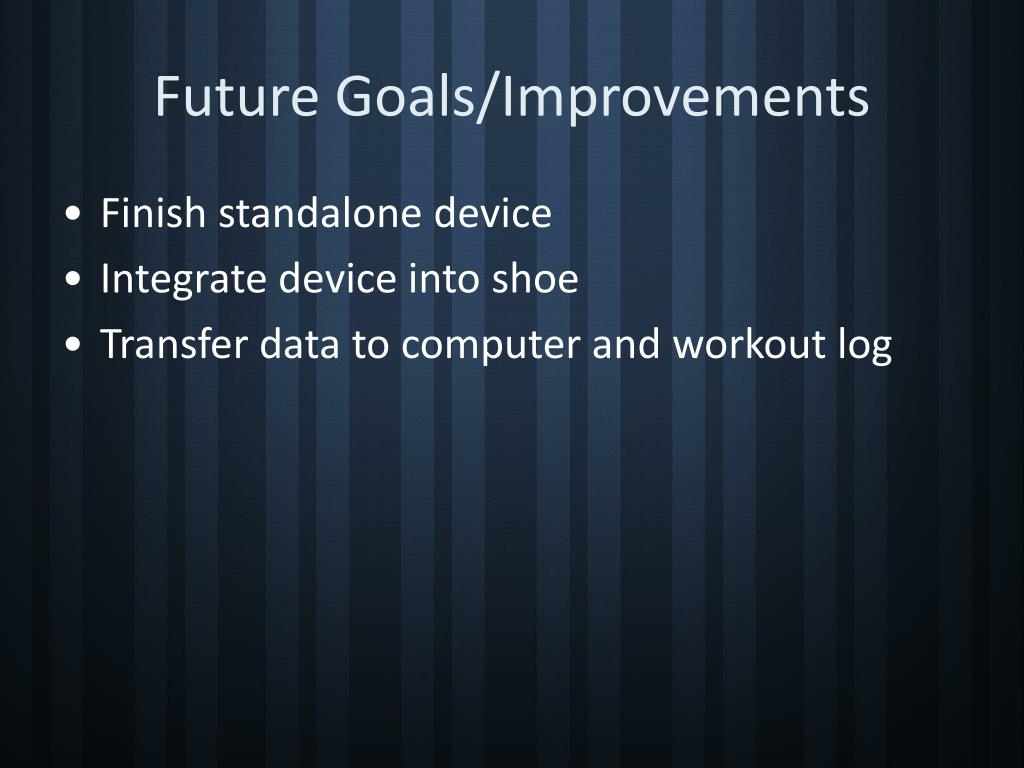 Future Goals/Improvements

• Finish standalone device
• Integrate device into shoe
• Transfer data to computer and workout log